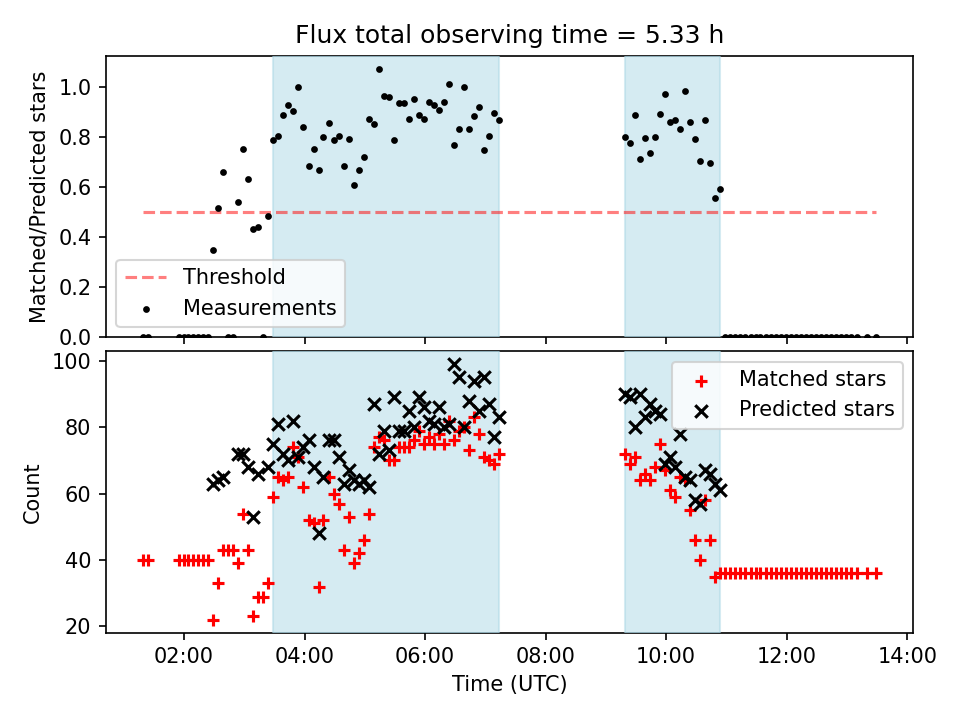 Flux total observing time = 5.33 h

Matched/Predicted stars

1.0
0.8
0.6
0.4
0.2
0.0

Threshold
Measurements

Count

100
80
60
40
20

Matched stars
Predicted stars

02:00
04:00
06:00
08:00
10:00
12:00
14:00

Time (UTC)